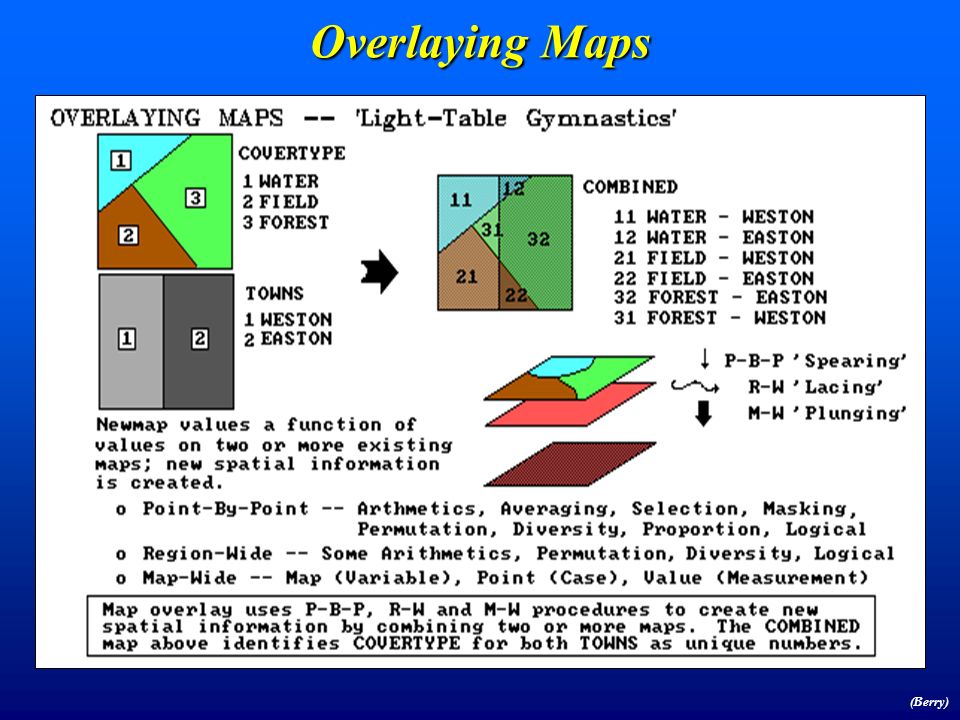 Overlaying Maps

OVERLAYING MAPS -- 'Light-Table Gymnastics'

1
3
2

COVERTYPE
1 WATER
2 FIELD
3 FOREST

1
2

TOWNS
1 WESTON
2 EASTON

11
12
31
32
21
22

COMBINED
11 WATER - WESTON
12 WATER - EASTON
21 FIELD - WESTON
22 FIELD - EASTON
32 FOREST - EASTON
31 FOREST - WESTON

P-B-P 'Spearing'
R-W 'Lacing'
M-W 'Plunging'

Newmap values a function of values on two or more existing maps; new spatial information is created.

o Point-By-Point -- Arthmetics, Averaging, Selection, Masking, Permutation, Diversity, Proportion, Logical
o Region-Wide -- Some Arithmetics, Permutation, Diversity, Logical
o Map-Wide -- Map (Variable), Point (Case), Value (Measurement)

Map overlay uses P-B-P, R-W and M-W procedures to create new spatial information by combining two or more maps. The COMBINED map above identifies COVERTYPE for both TOWNS as unique numbers.

(Berry)